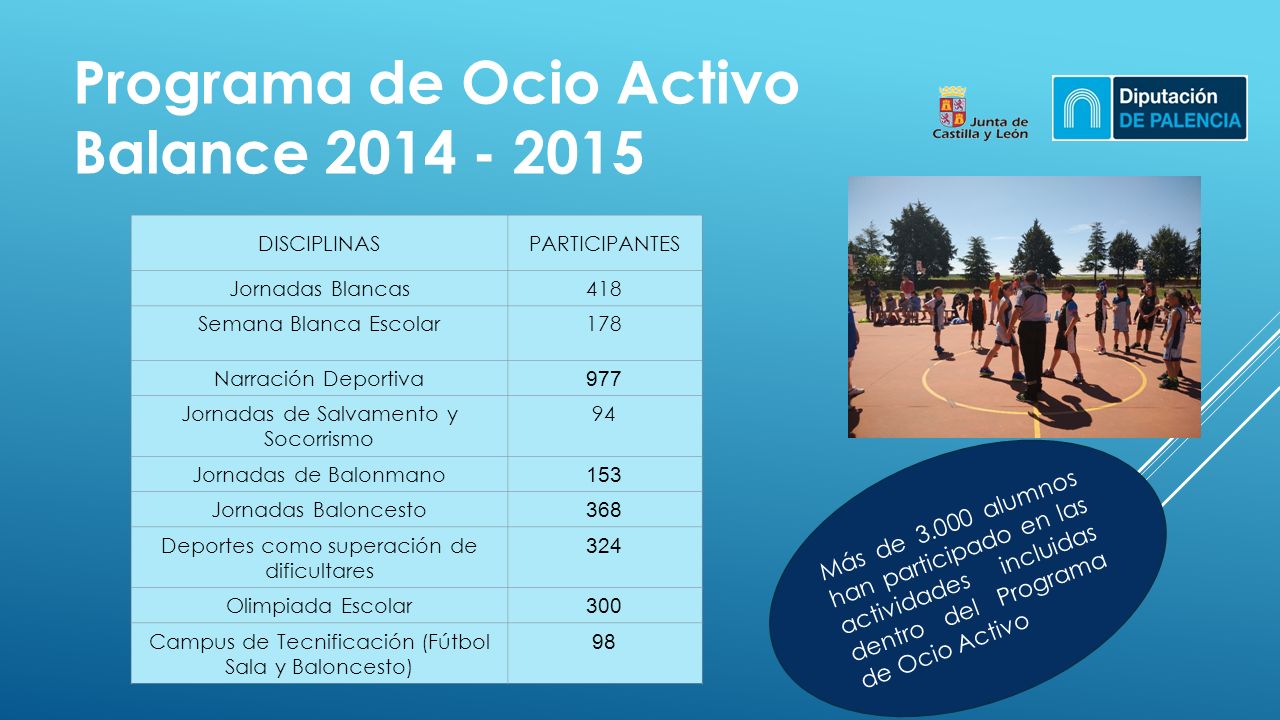 Programa de Ocio Activo
Balance 2014 - 2015

Junta de Castilla y León

Diputación DE PALENCIA

| DISCIPLINAS | PARTICIPANTES |
|---|---|
| Jornadas Blancas | 418 |
| Semana Blanca Escolar | 178 |
| Narración Deportiva | 977 |
| Jornadas de Salvamento y Socorrismo | 94 |
| Jornadas de Balonmano | 153 |
| Jornadas Baloncesto | 368 |
| Deportes como superación de dificultares | 324 |
| Olimpiada Escolar | 300 |
| Campus de Tecnificación (Fútbol Sala y Baloncesto) | 98 |

Más de 3.000 alumnos han participado en las actividades incluidas dentro del Programa de Ocio Activo